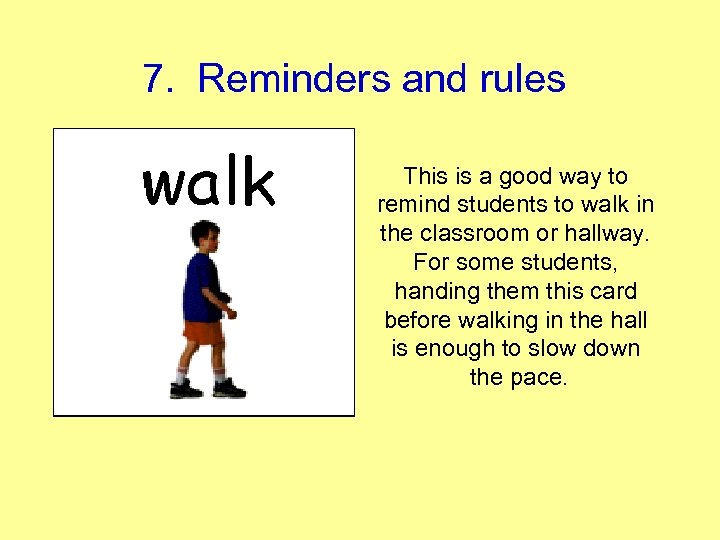 7. Reminders and rules

walk

This is a good way to remind students to walk in the classroom or hallway. For some students, handing them this card before walking in the hall is enough to slow down the pace.